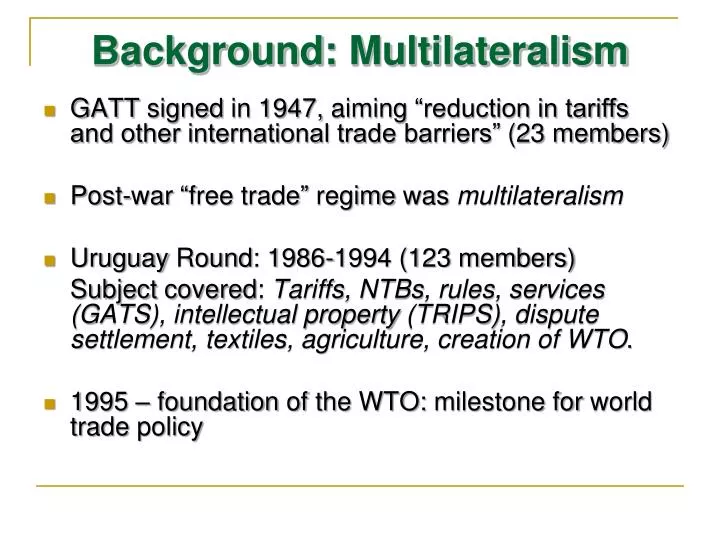 Background: Multilateralism

GATT signed in 1947, aiming “reduction in tariffs and other international trade barriers” (23 members)

Post-war “free trade” regime was multilateralism

Uruguay Round: 1986-1994 (123 members)
Subject covered: Tariffs, NTBs, rules, services (GATS), intellectual property (TRIPS), dispute settlement, textiles, agriculture, creation of WTO.

1995 – foundation of the WTO: milestone for world trade policy